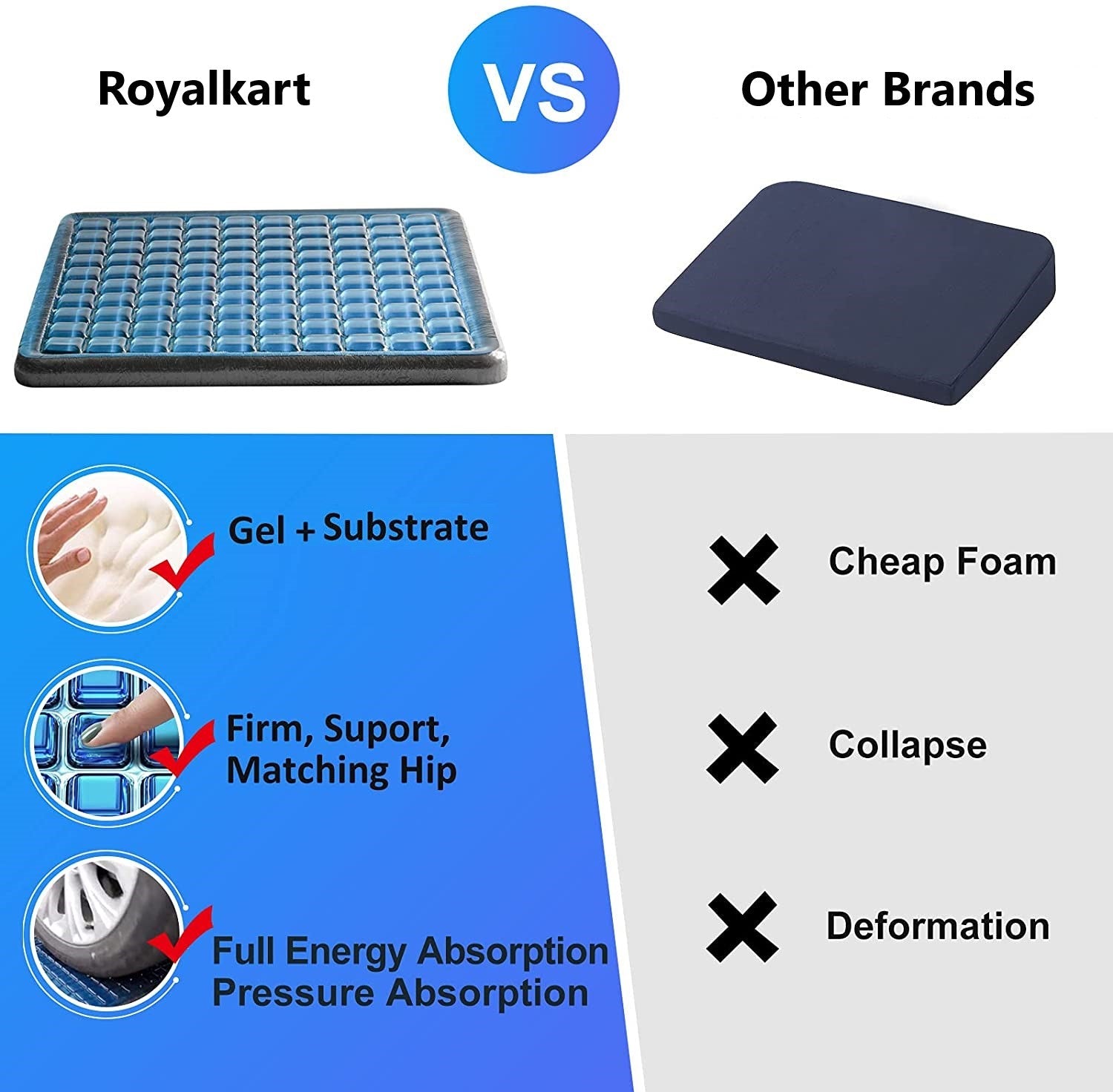 Royalkart

VS

Other Brands

Gel + Substrate

Firm, Suport, Matching Hip

Full Energy Absorption
Pressure Absorption

Cheap Foam

Collapse

Deformation